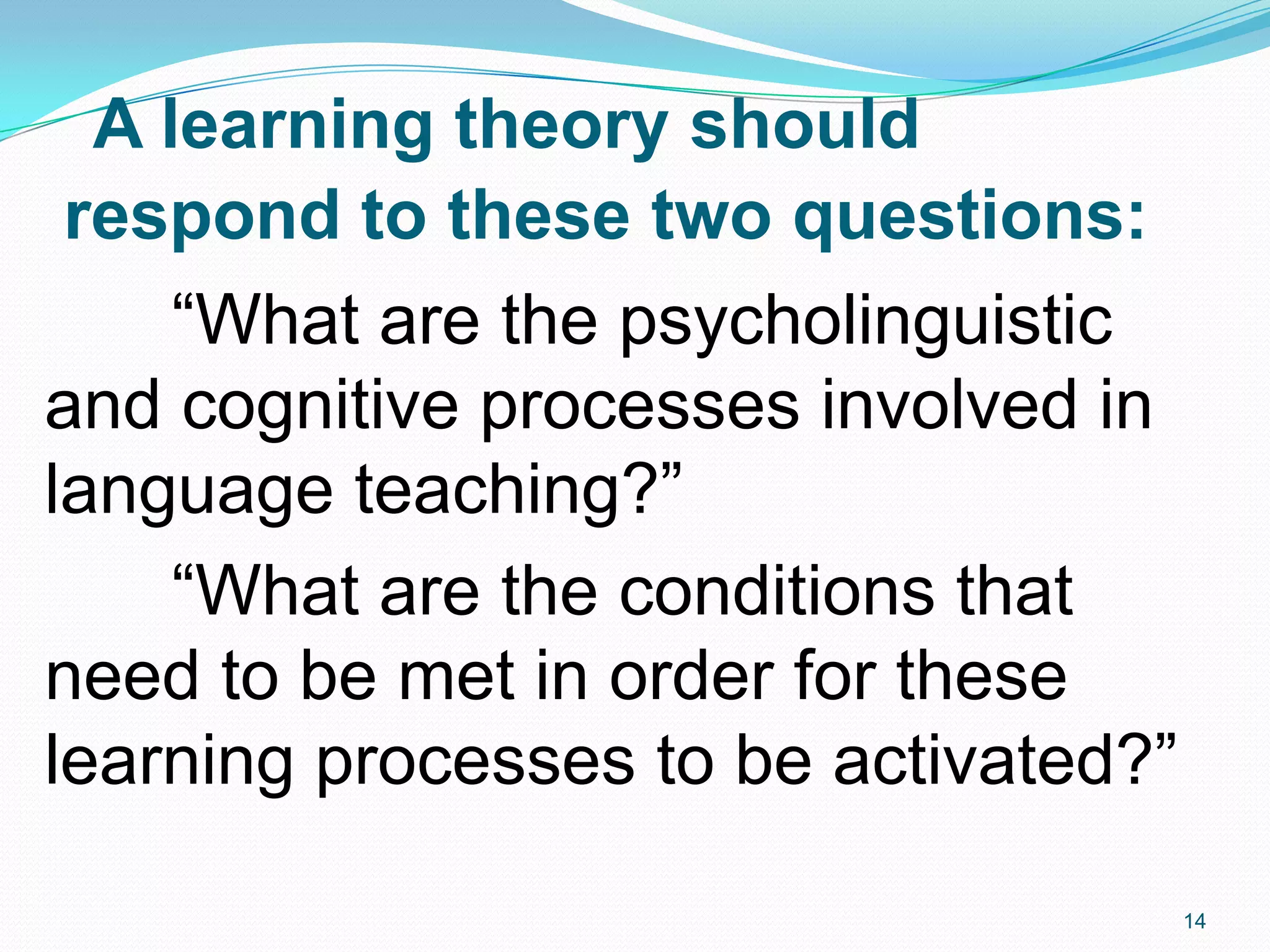 A learning theory should respond to these two questions:

“What are the psycholinguistic and cognitive processes involved in language teaching?”

“What are the conditions that need to be met in order for these learning processes to be activated?”

14